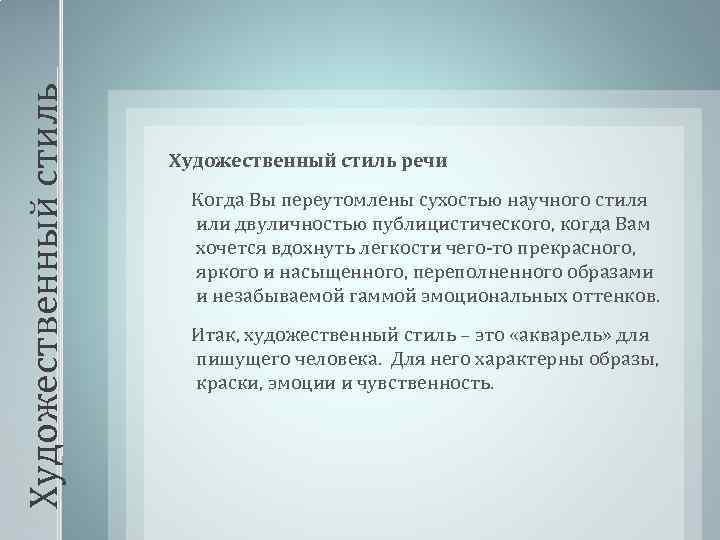 Художественный стиль

Художественный стиль речи

Когда Вы переутомлены сухостью научного стиля или двуличностью публицистического, когда Вам хочется вдохнуть легкости чего-то прекрасного, яркого и насыщенного, переполненного образами и незабываемой гаммой эмоциональных оттенков.

Итак, художественный стиль – это «акварель» для пишущего человека. Для него характерны образы, краски, эмоции и чувственность.